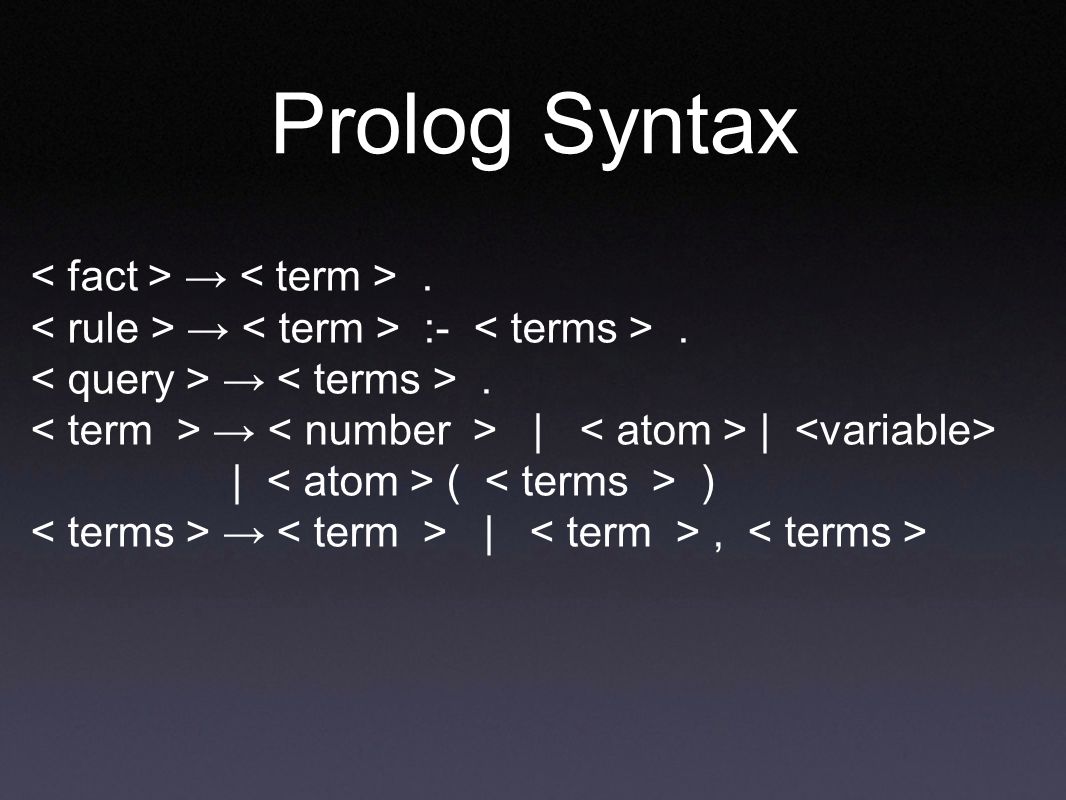 Prolog Syntax

< fact > → < term > .
< rule > → < term > :- < terms > .
< query > → < terms > .
< term > → < number > | < atom > | <variable>
| < atom > ( < terms > )
< terms > → < term > | < term > , < terms >